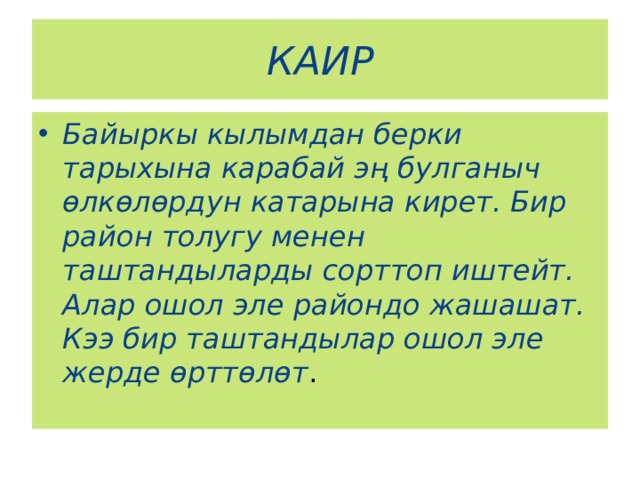 КАИР

• Байыркы кылымдан берки тарыхына карабай эң булганыч өлкөлөрдун катарына кирет. Бир район толугу менен таштандыларды сорттоп иштейт. Алар ошол эле райондо жашашат. Кээ бир таштандылар ошол эле жерде өрттөлөт.